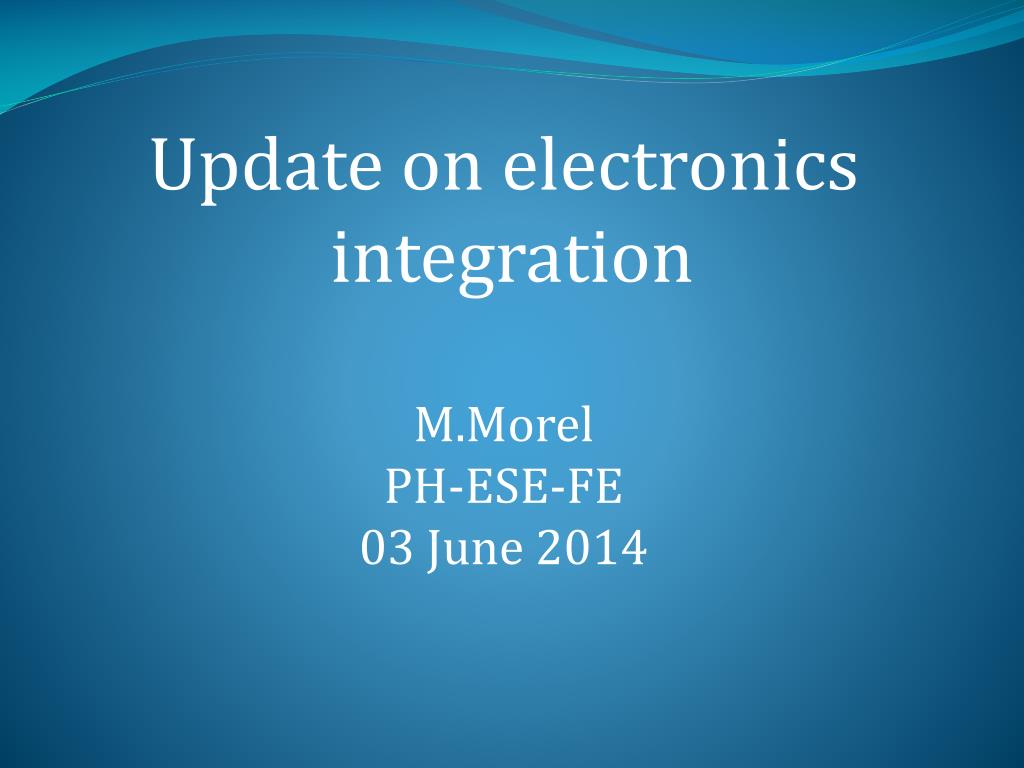 Update on electronics integration

M.Morel
PH-ESE-FE
03 June 2014